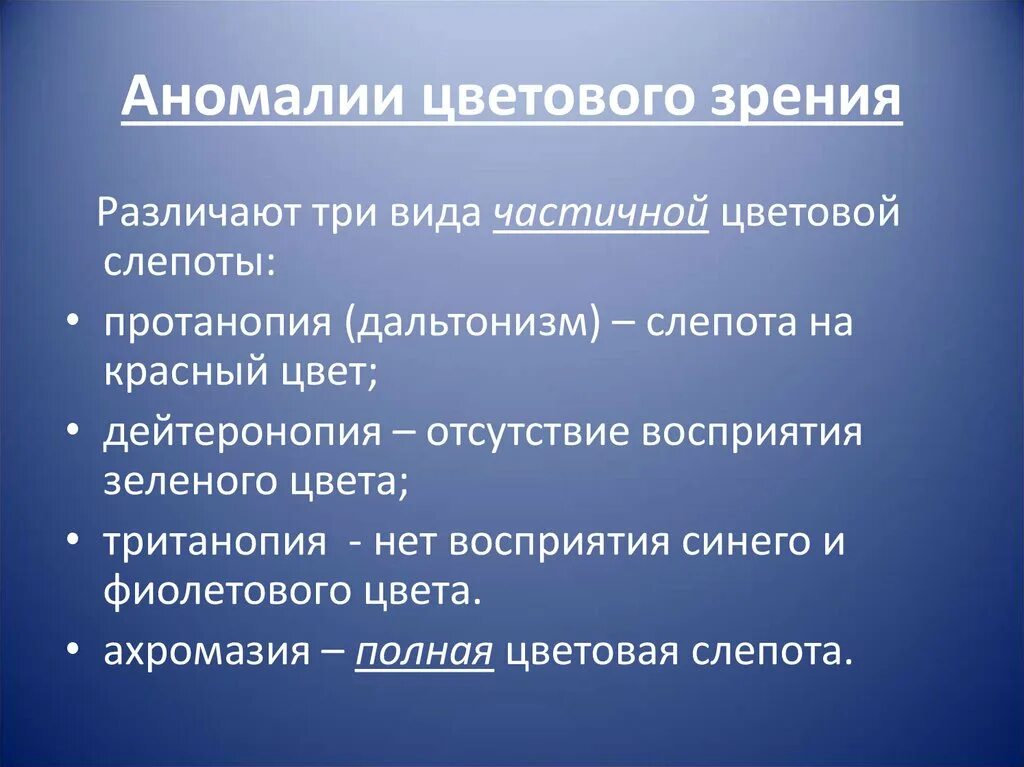 Аномалии цветового зрения

Различают три вида частичной цветовой слепоты:

• протанопия (дальтонизм) – слепота на красный цвет;
• дейтеронопия – отсутствие восприятия зеленого цвета;
• тританопия - нет восприятия синего и фиолетового цвета.
• ахромазия – полная цветовая слепота.